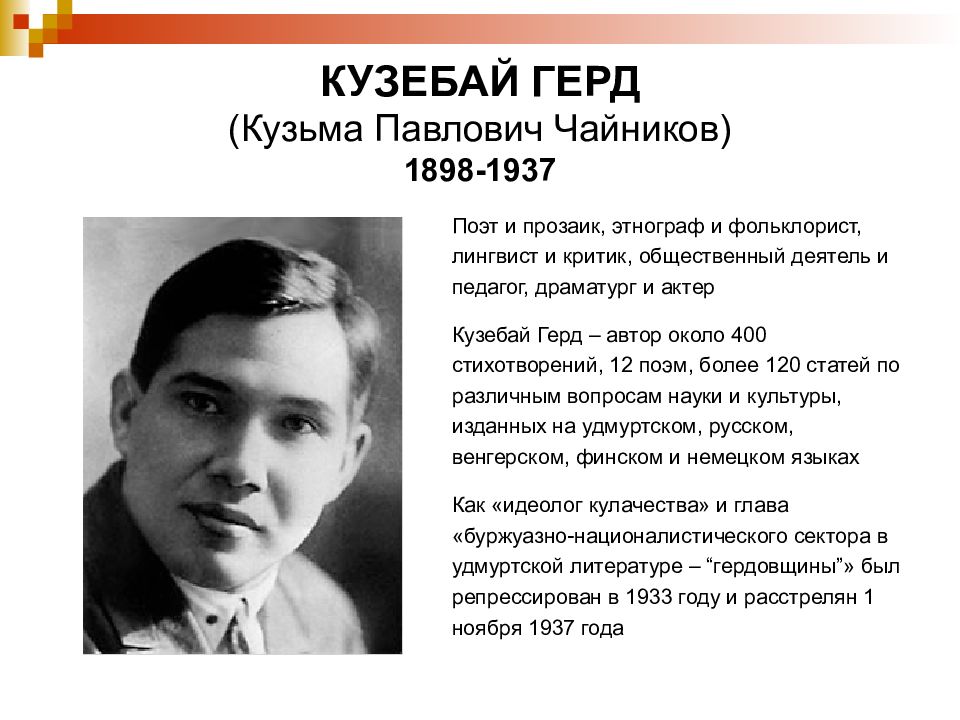 КУЗЕБАЙ ГЕРД
(Кузьма Павлович Чайников)
1898-1937

Поэт и прозаик, этнограф и фольклорист, лингвист и критик, общественный деятель и педагог, драматург и актер

Кузебай Герд – автор около 400 стихотворений, 12 поэм, более 120 статей по различным вопросам науки и культуры, изданных на удмуртском, русском, венгерском, финском и немецком языках

Как «идеолог кулачества» и глава «буржуазно-националистического сектора в удмуртской литературе – “гердовщины”» был репрессирован в 1933 году и расстрелян 1 ноября 1937 года